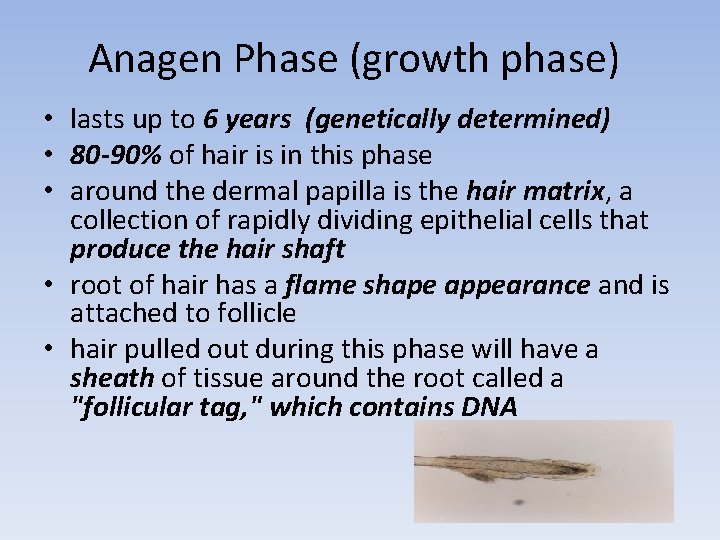 Anagen Phase (growth phase)

• lasts up to 6 years (genetically determined)
• 80-90% of hair is in this phase
• around the dermal papilla is the hair matrix, a collection of rapidly dividing epithelial cells that produce the hair shaft
• root of hair has a flame shape appearance and is attached to follicle
• hair pulled out during this phase will have a sheath of tissue around the root called a "follicular tag," which contains DNA